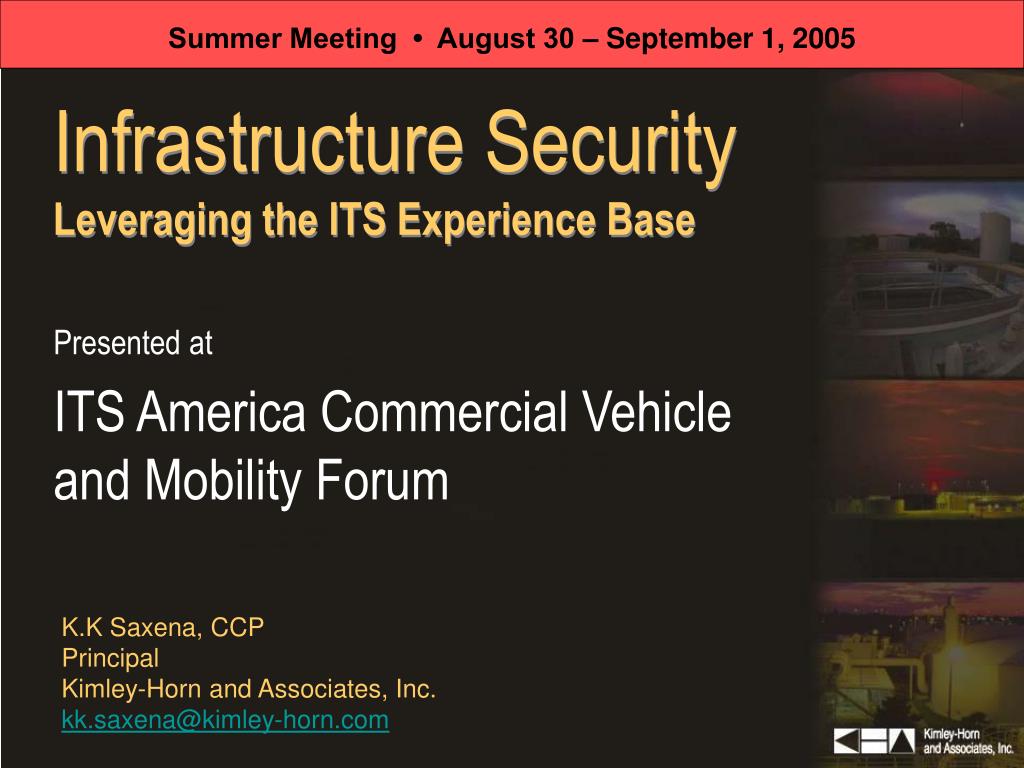 Summer Meeting • August 30 – September 1, 2005

Infrastructure Security
Leveraging the ITS Experience Base

Presented at

ITS America Commercial Vehicle and Mobility Forum

K.K Saxena, CCP
Principal
Kimley-Horn and Associates, Inc.
kk.saxena@kimley-horn.com

Kimley-Horn and Associates, Inc.